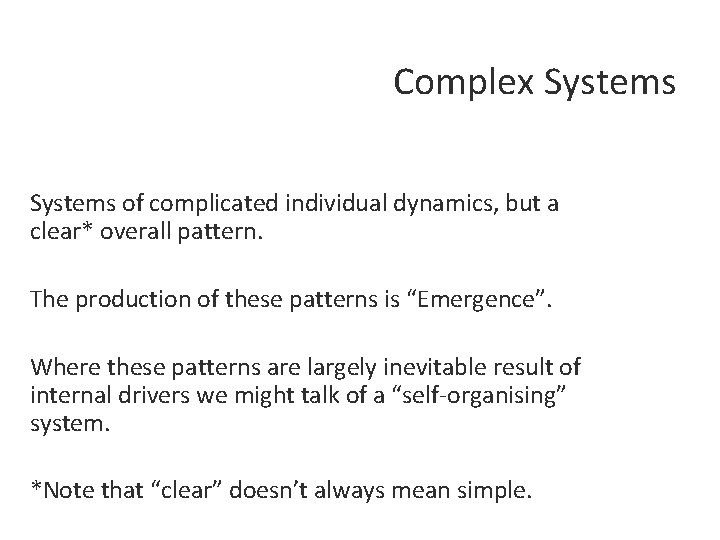 Complex Systems

Systems of complicated individual dynamics, but a clear* overall pattern.

The production of these patterns is “Emergence”.

Where these patterns are largely inevitable result of internal drivers we might talk of a “self-organising” system.

*Note that “clear” doesn’t always mean simple.